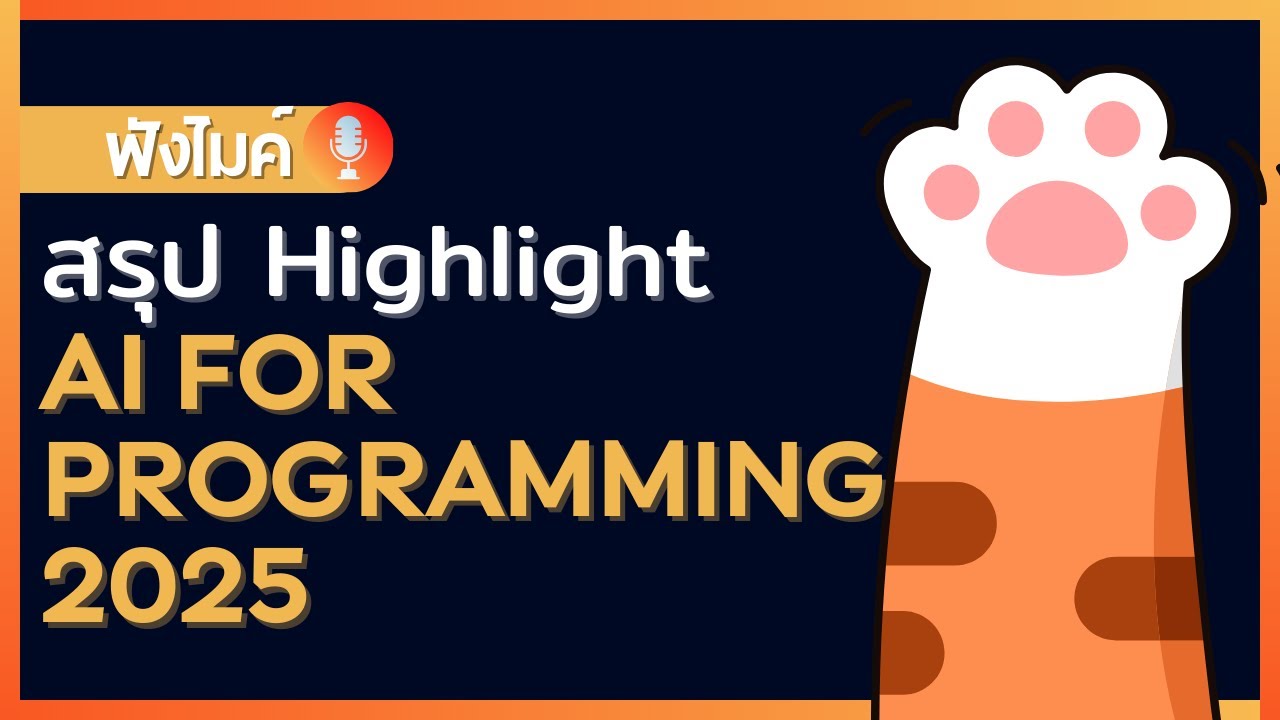 ฟังไมค์

สรุป Highlight
AI FOR PROGRAMMING 2025